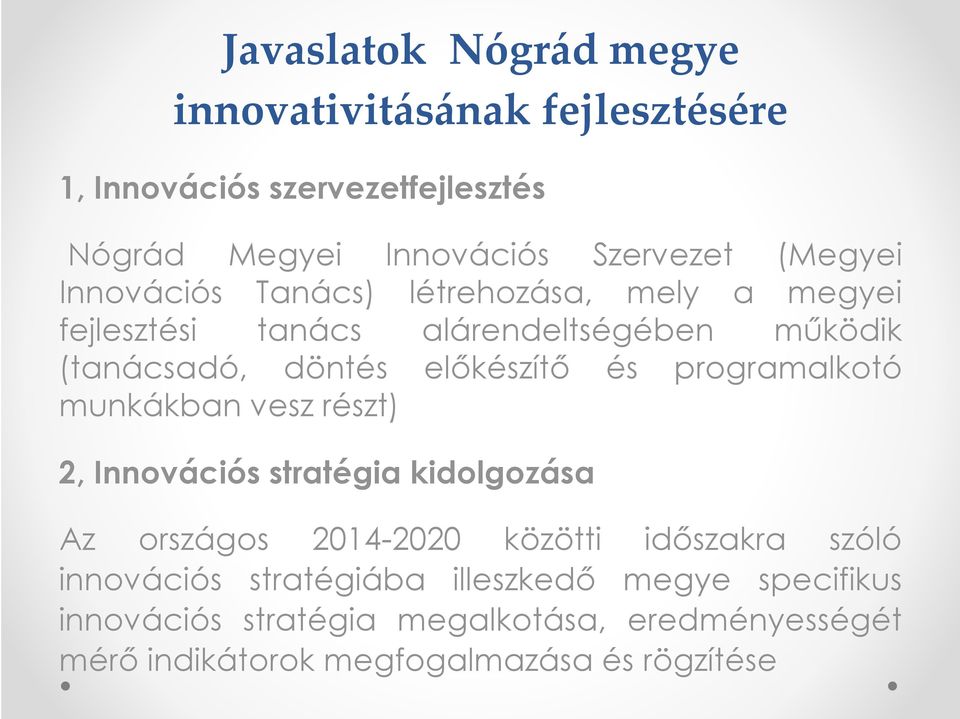 Javaslatok Nógrád megye innovativitásának fejlesztésére

1, Innovációs szervezetfejlesztés

Nógrád Megyei Innovációs Szervezet (Megyei Innovációs Tanács) létrehozása, mely a megyei fejlesztési tanács alárendeltségében működik (tanácsadó, döntés előkészítő és programalkotó munkákban vesz részt)

2, Innovációs stratégia kidolgozása

Az országos 2014-2020 közötti időszakra szóló innovációs stratégiába illeszkedő megye specifikus innovációs stratégia megalkotása, eredményességét mérő indikátorok megfogalmazása és rögzítése